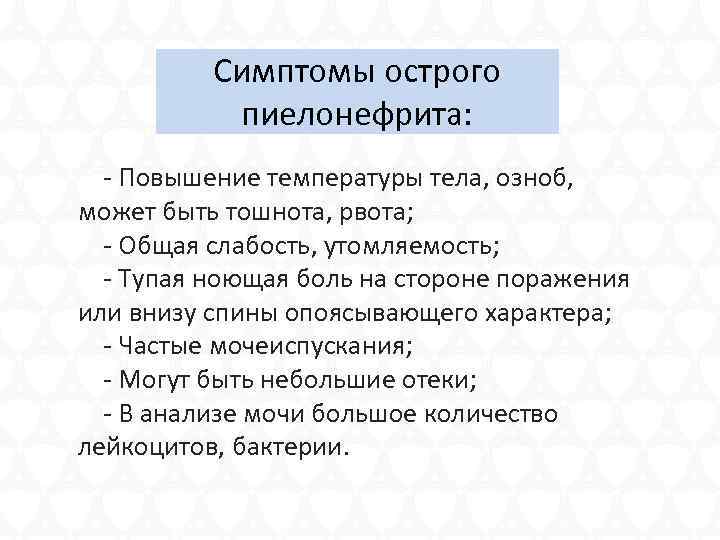 Симптомы острого пиелонефрита:

- Повышение температуры тела, озноб, может быть тошнота, рвота;
- Общая слабость, утомляемость;
- Тупая ноющая боль на стороне поражения или внизу спины опоясывающего характера;
- Частые мочеиспускания;
- Могут быть небольшие отеки;
- В анализе мочи большое количество лейкоцитов, бактерии.